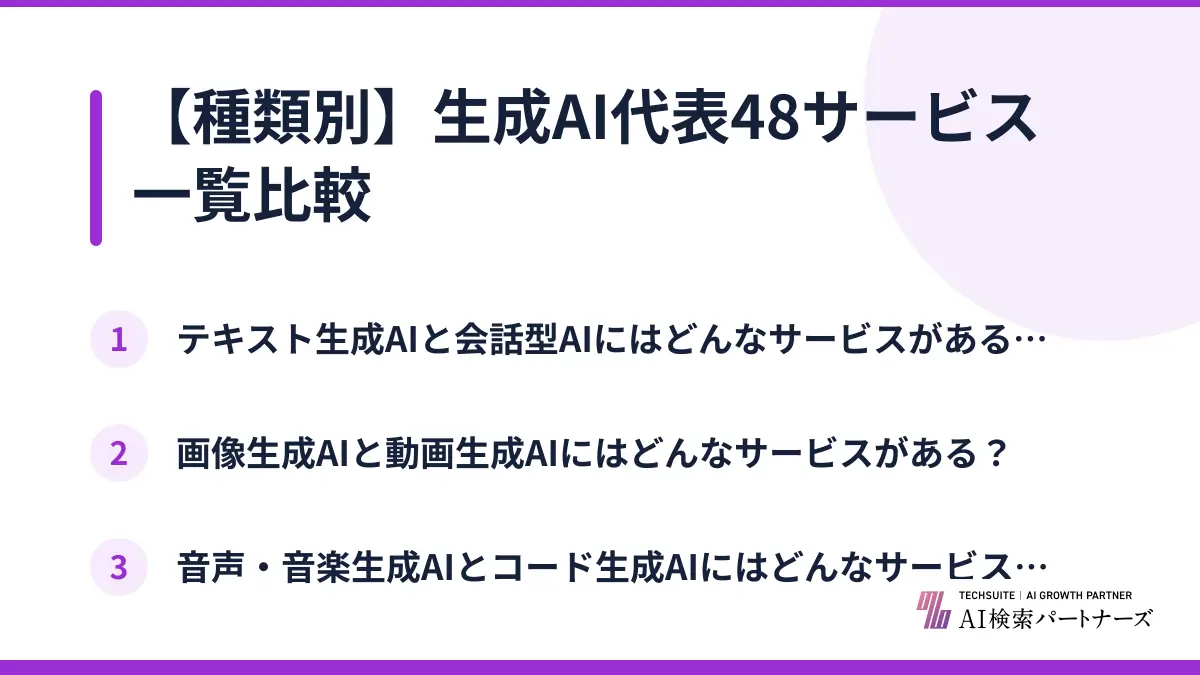 【種類別】生成AI代表48サービス一覧比較

1 テキスト生成AIと会話型AIにはどんなサービスがある…

2 画像生成AIと動画生成AIにはどんなサービスがある？

3 音声・音楽生成AIとコード生成AIにはどんなサービス…

TECHSUITE | AI GROWTH PARTNER
AI検索パートナーズ